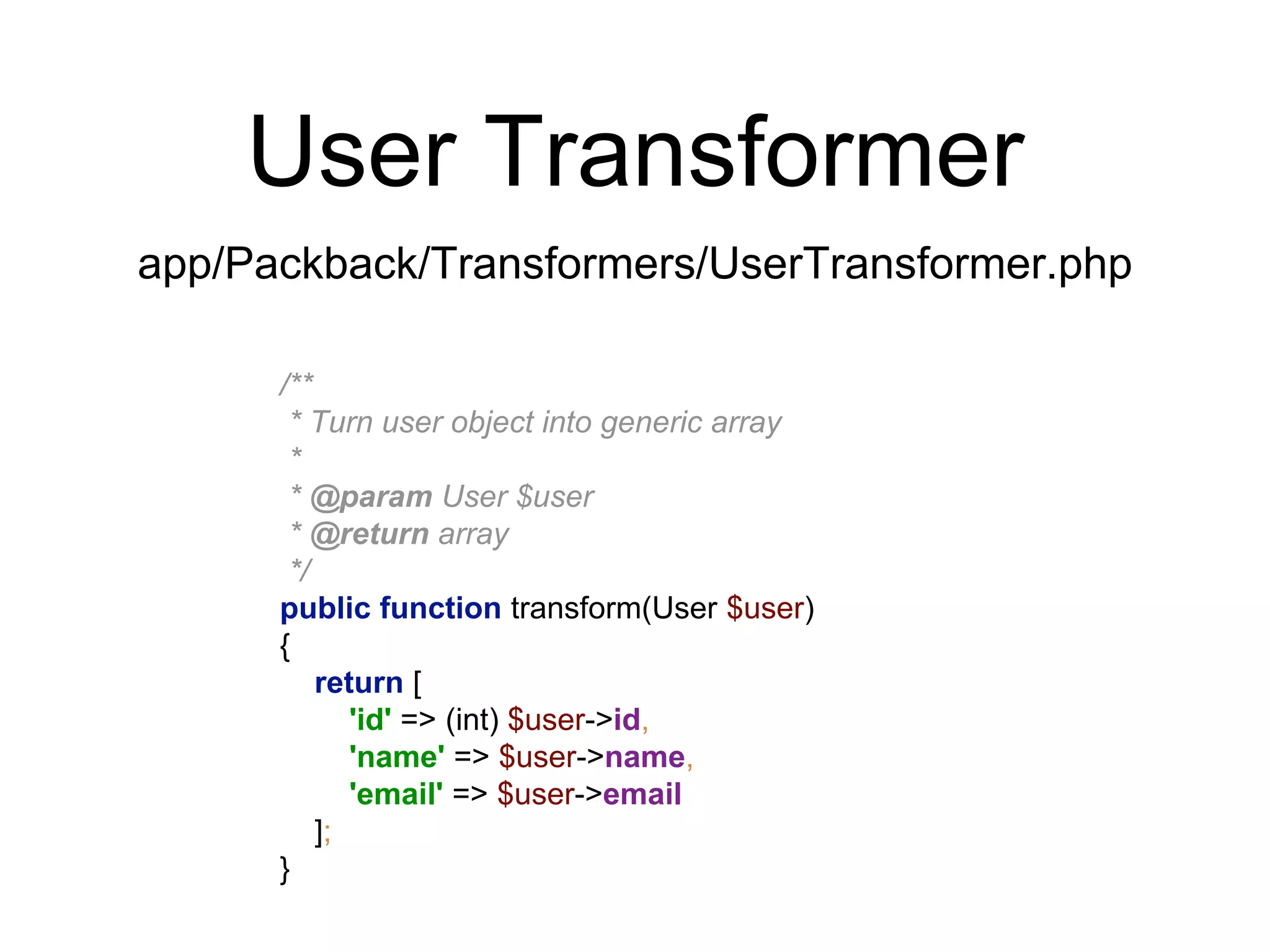 User Transformer

app/Packback/Transformers/UserTransformer.php

/**
 * Turn user object into generic array
 *
 * @param User $user
 * @return array
 */
public function transform(User $user)
{
    return [
        'id' => (int) $user->id,
        'name' => $user->name,
        'email' => $user->email
    ];
}